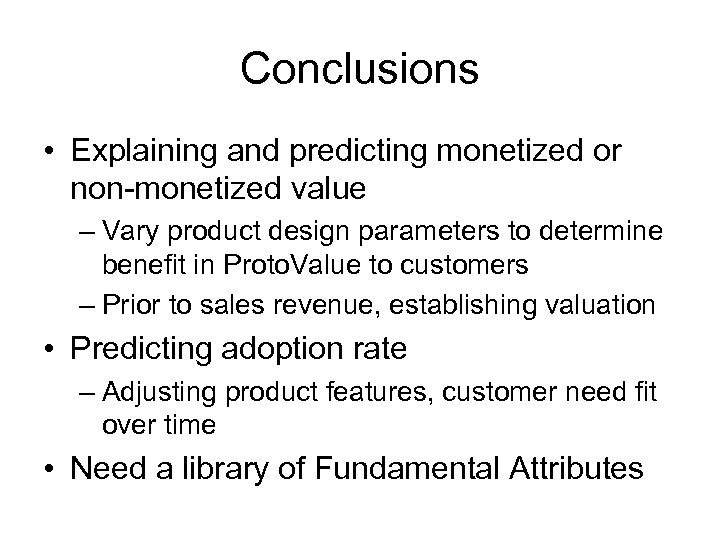 Conclusions

• Explaining and predicting monetized or non-monetized value
  – Vary product design parameters to determine benefit in ProtoValue to customers
  – Prior to sales revenue, establishing valuation
• Predicting adoption rate
  – Adjusting product features, customer need fit over time
• Need a library of Fundamental Attributes